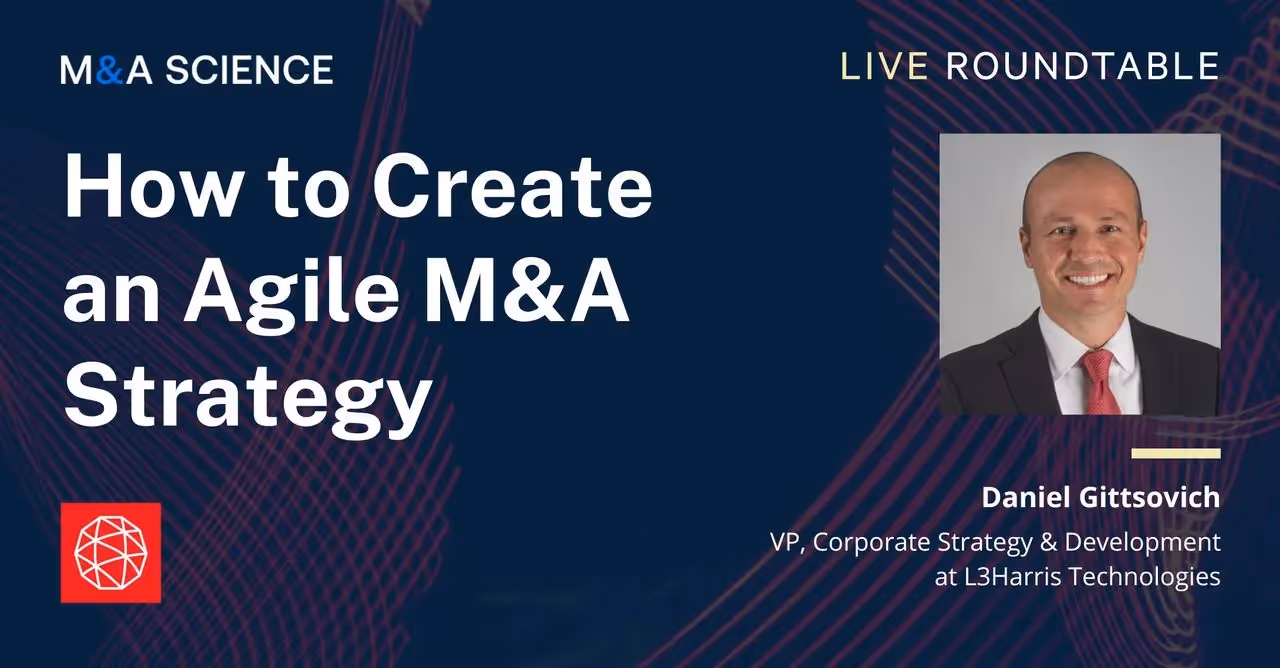 M&A SCIENCE

LIVE ROUNDTABLE

How to Create an Agile M&A Strategy

Daniel Gittsovich

VP, Corporate Strategy & Development at L3Harris Technologies